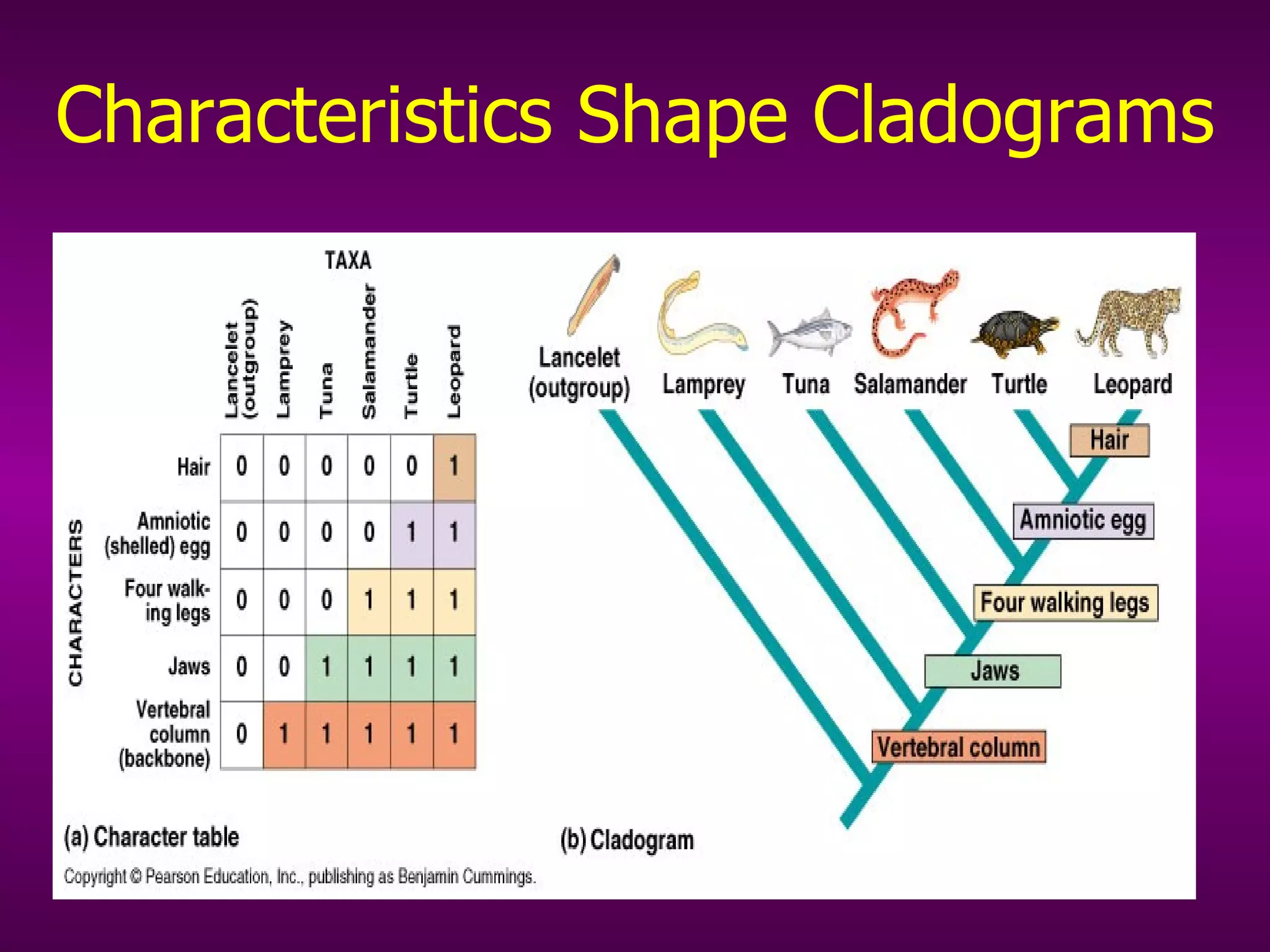 Characteristics Shape Cladograms

TAXA

CHARACTERS

| | Lancelet (outgroup) | Lamprey | Tuna | Salamander | Turtle | Leopard |
|---|---|---|---|---|---|---|
| Hair | 0 | 0 | 0 | 0 | 0 | 1 |
| Amniotic (shelled) egg | 0 | 0 | 0 | 0 | 1 | 1 |
| Four walking legs | 0 | 0 | 0 | 1 | 1 | 1 |
| Jaws | 0 | 0 | 1 | 1 | 1 | 1 |
| Vertebral column (backbone) | 0 | 1 | 1 | 1 | 1 | 1 |

(a) Character table

Lancelet (outgroup) Lamprey Tuna Salamander Turtle Leopard

Hair

Amniotic egg

Four walking legs

Jaws

Vertebral column

(b) Cladogram

Copyright © Pearson Education, Inc., publishing as Benjamin Cummings.